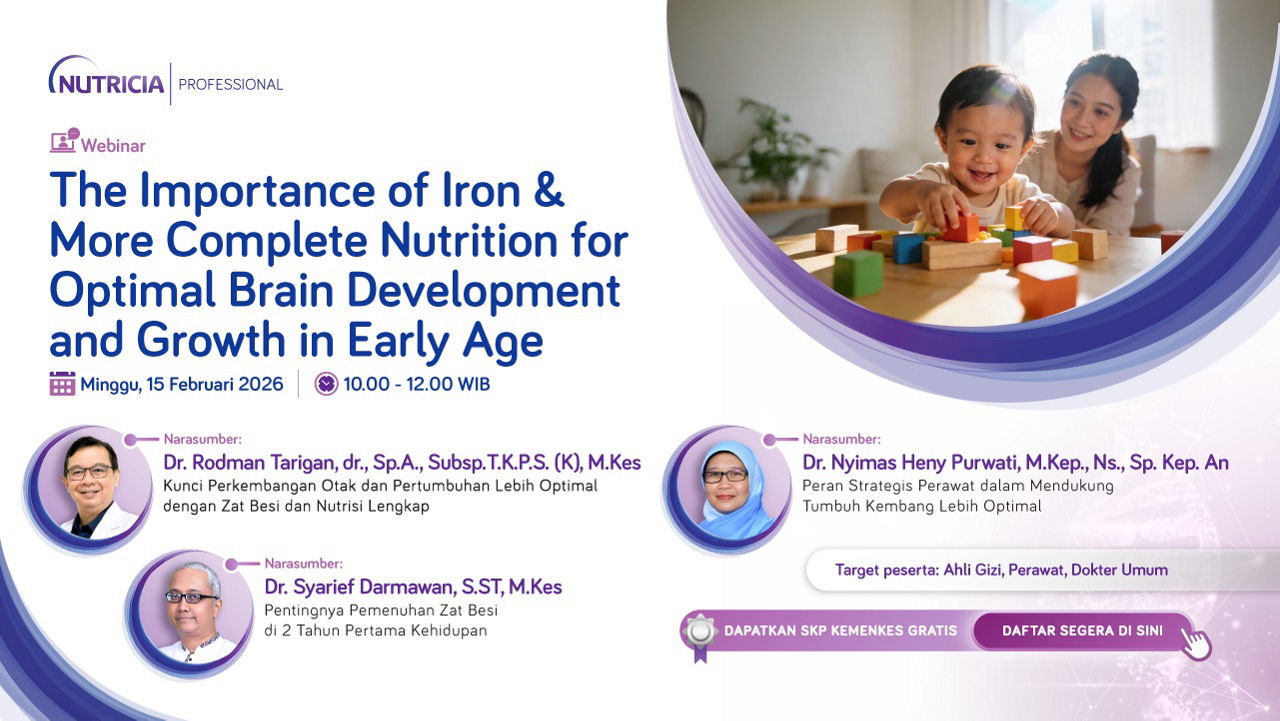 NUTRICIA | PROFESSIONAL

Webinar

The Importance of Iron & More Complete Nutrition for Optimal Brain Development and Growth in Early Age

Minggu, 15 Februari 2026 | 10.00 - 12.00 WIB

Narasumber:
Dr. Rodman Tarigan, dr., Sp.A., Subsp.T.K.P.S. (K), M.Kes
Kunci Perkembangan Otak dan Pertumbuhan Lebih Optimal dengan Zat Besi dan Nutrisi Lengkap

Narasumber:
Dr. Syarief Darmawan, S.ST, M.Kes
Pentingnya Pemenuhan Zat Besi di 2 Tahun Pertama Kehidupan

Narasumber:
Dr. Nyimas Heny Purwati, M.Kep., Ns., Sp. Kep. An
Peran Strategis Perawat dalam Mendukung Tumbuh Kembang Lebih Optimal

Target peserta: Ahli Gizi, Perawat, Dokter Umum

DAPATKAN SKP KEMENKES GRATIS

DAFTAR SEGERA DI SINI